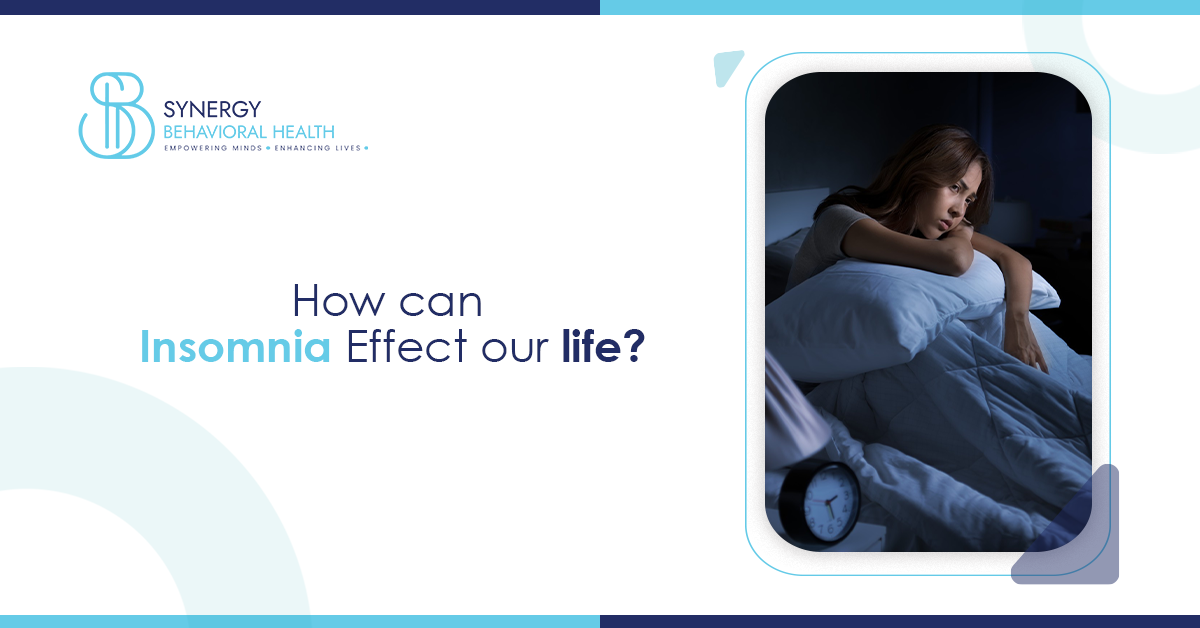 SB
SYNERGY
BEHAVIORAL HEALTH
EMPOWERING MINDS • ENHANCING LIVES •

How can
Insomnia Effect our life?